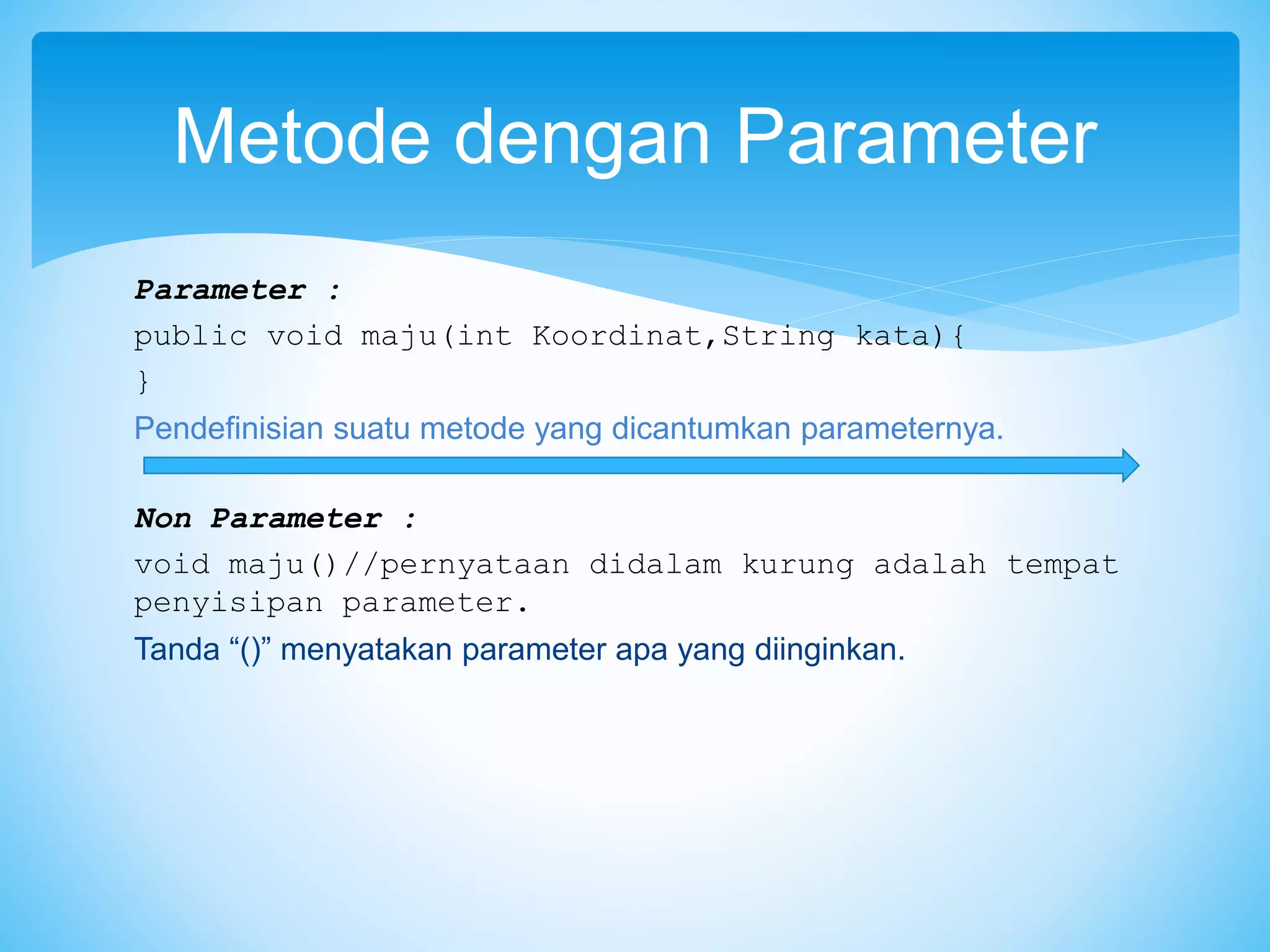 Metode dengan Parameter

Parameter :

public void maju(int Koordinat,String kata){

}

Pendefinisian suatu metode yang dicantumkan parameternya.

Non Parameter :

void maju()//pernyataan didalam kurung adalah tempat penyisipan parameter.

Tanda “()” menyatakan parameter apa yang diinginkan.